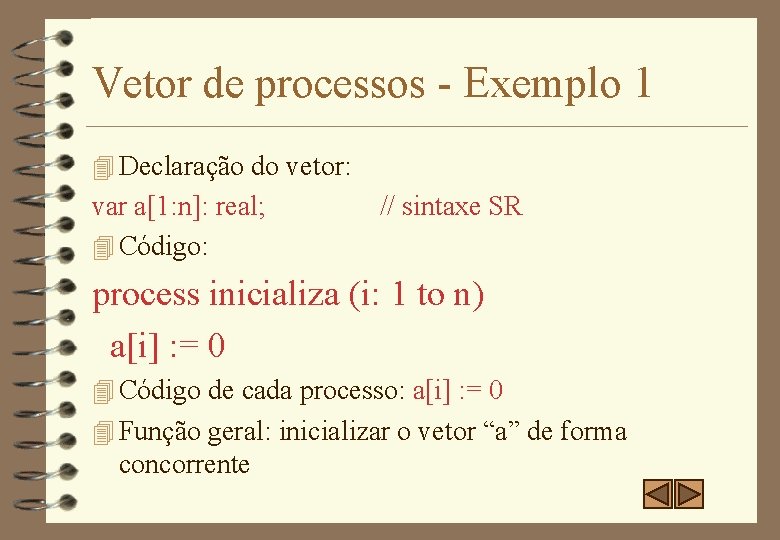 Vetor de processos - Exemplo 1

Declaração do vetor:

var a[1:n]: real; // sintaxe SR

Código:

process inicializa (i: 1 to n)

a[i] := 0

Código de cada processo: a[i] := 0

Função geral: inicializar o vetor “a” de forma concorrente